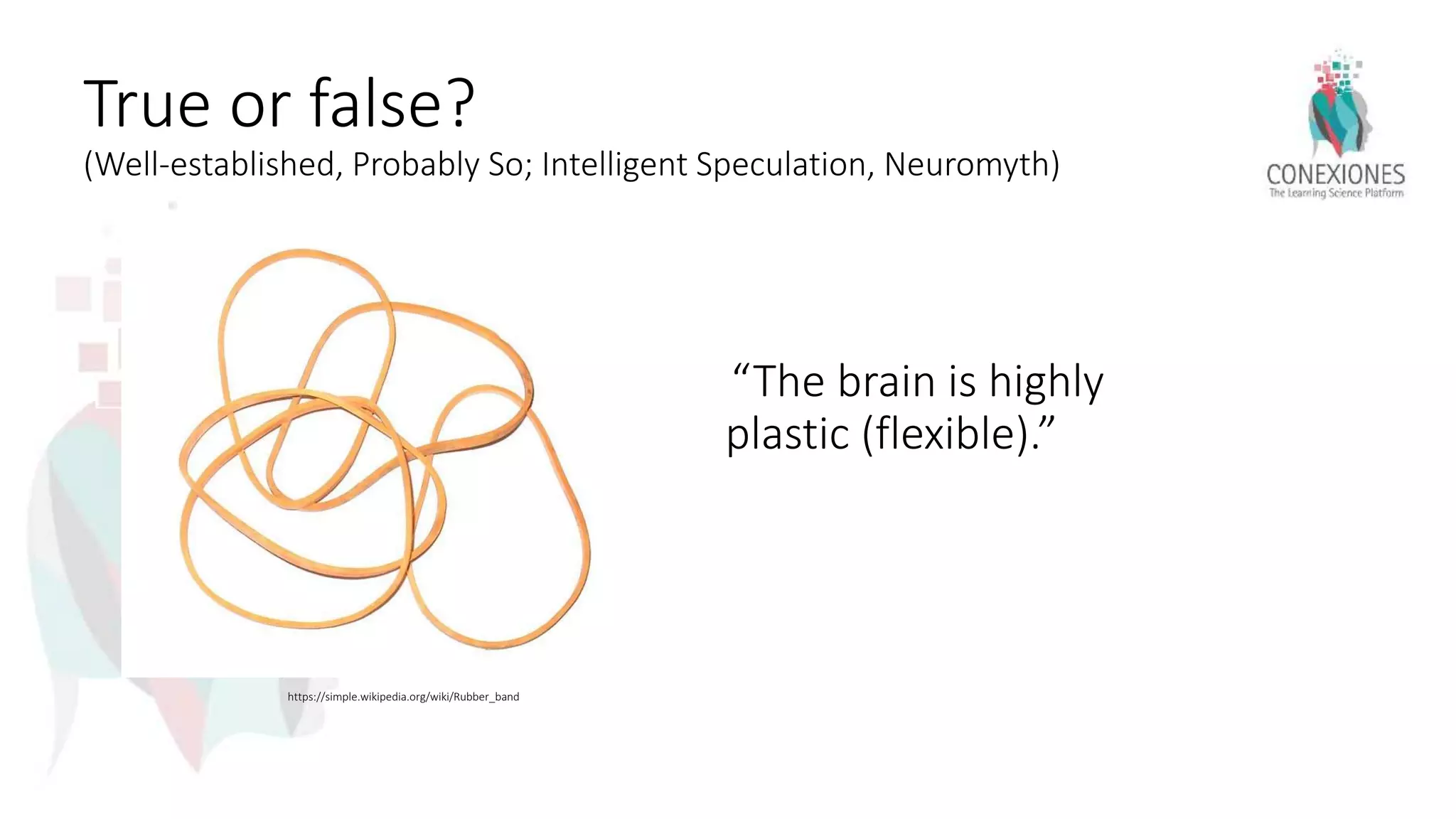 True or false?
(Well-established, Probably So; Intelligent Speculation, Neuromyth)

CONEXIONES
The Learning Science Platform

“The brain is highly plastic (flexible).”

https://simple.wikipedia.org/wiki/Rubber_band